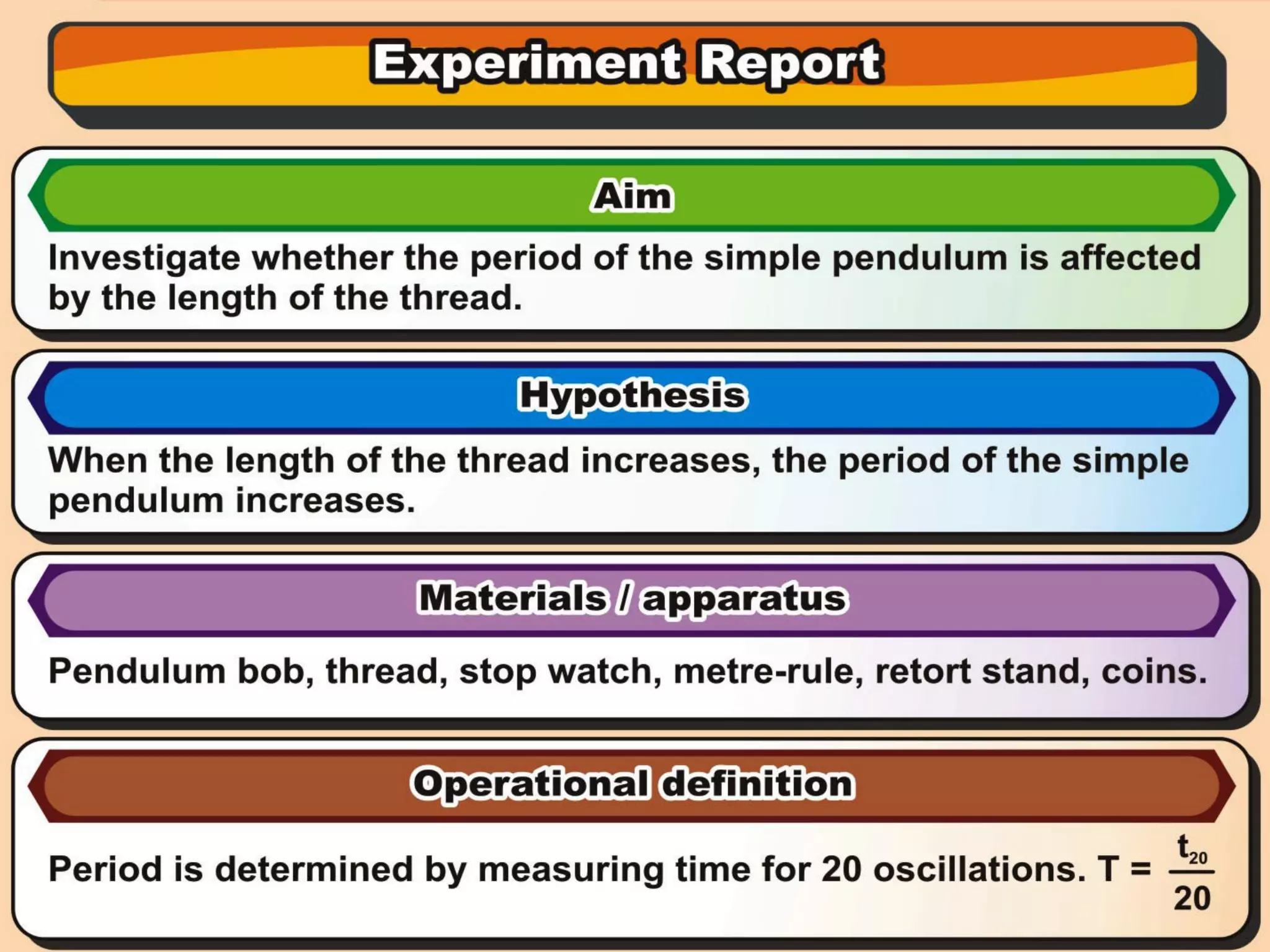 Experiment Report

Aim

Investigate whether the period of the simple pendulum is affected by the length of the thread.

Hypothesis

When the length of the thread increases, the period of the simple pendulum increases.

Materials / apparatus

Pendulum bob, thread, stop watch, metre-rule, retort stand, coins.

Operational definition

Period is determined by measuring time for 20 oscillations. $T = \frac{t_{20}}{20}$